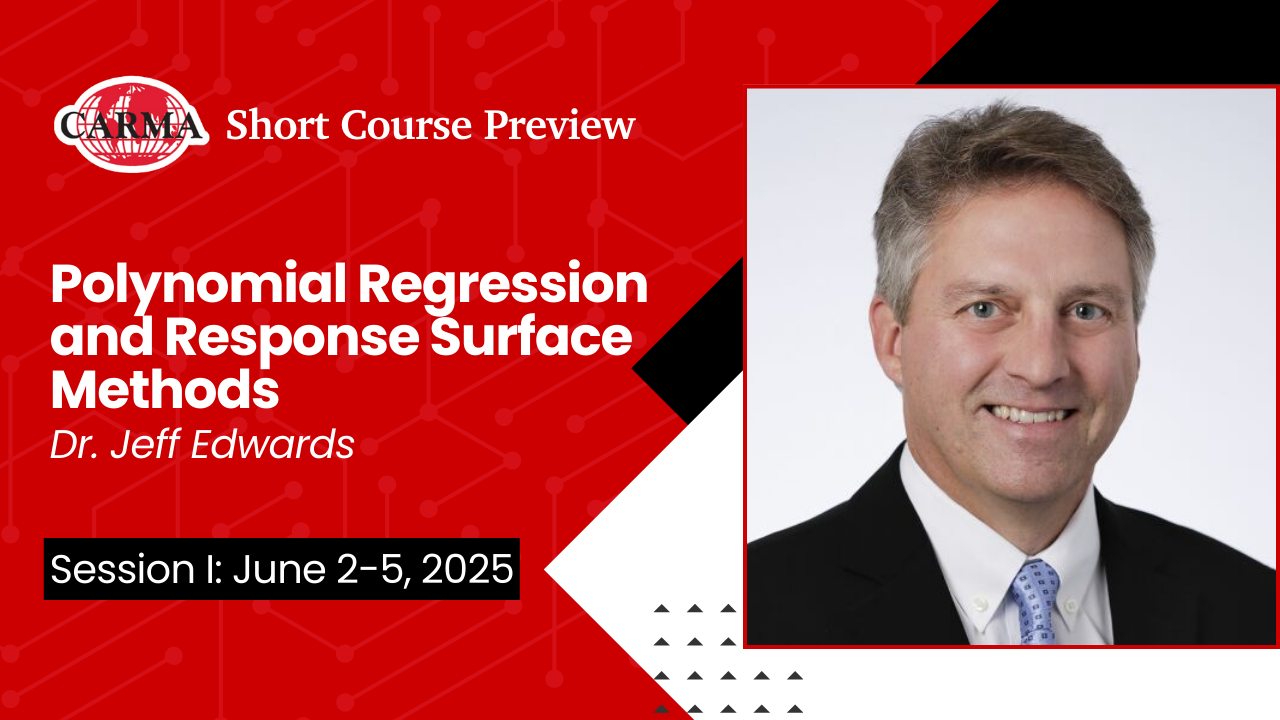 CARMA Short Course Preview

Polynomial Regression and Response Surface Methods

Dr. Jeff Edwards

Session I: June 2-5, 2025